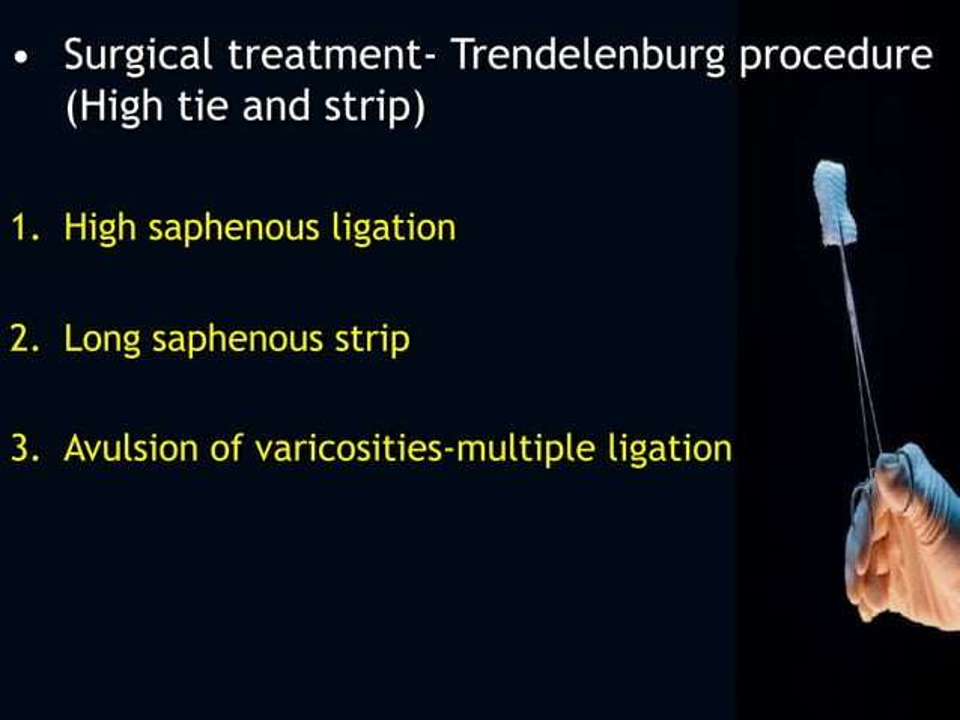 • Surgical treatment- Trendelenburg procedure (High tie and strip)

1. High saphenous ligation

2. Long saphenous strip

3. Avulsion of varicosities-multiple ligation